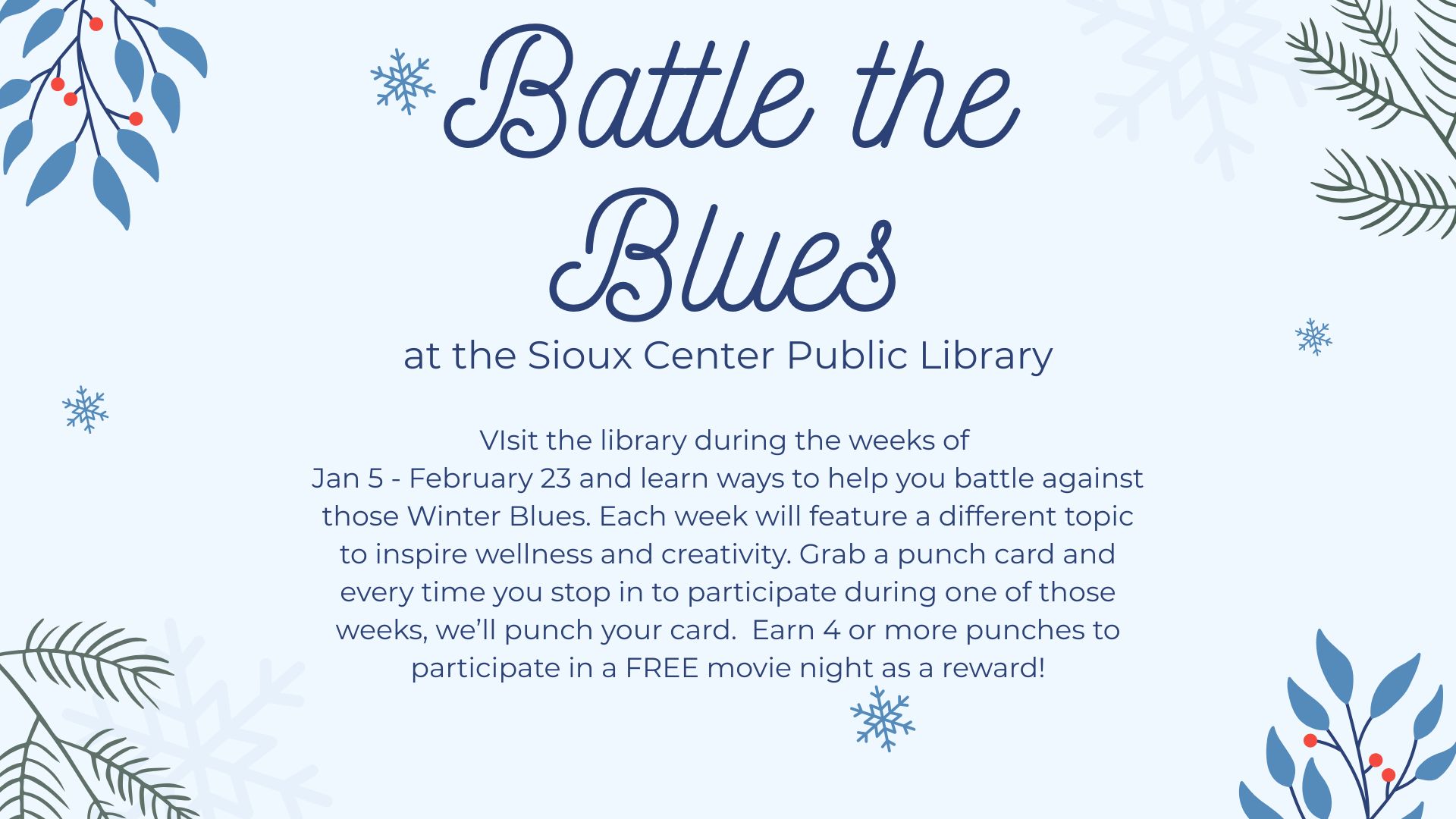 Battle the Blues

at the Sioux Center Public Library

VIsit the library during the weeks of Jan 5 - February 23 and learn ways to help you battle against those Winter Blues. Each week will feature a different topic to inspire wellness and creativity. Grab a punch card and every time you stop in to participate during one of those weeks, we'll punch your card. Earn 4 or more punches to participate in a FREE movie night as a reward!